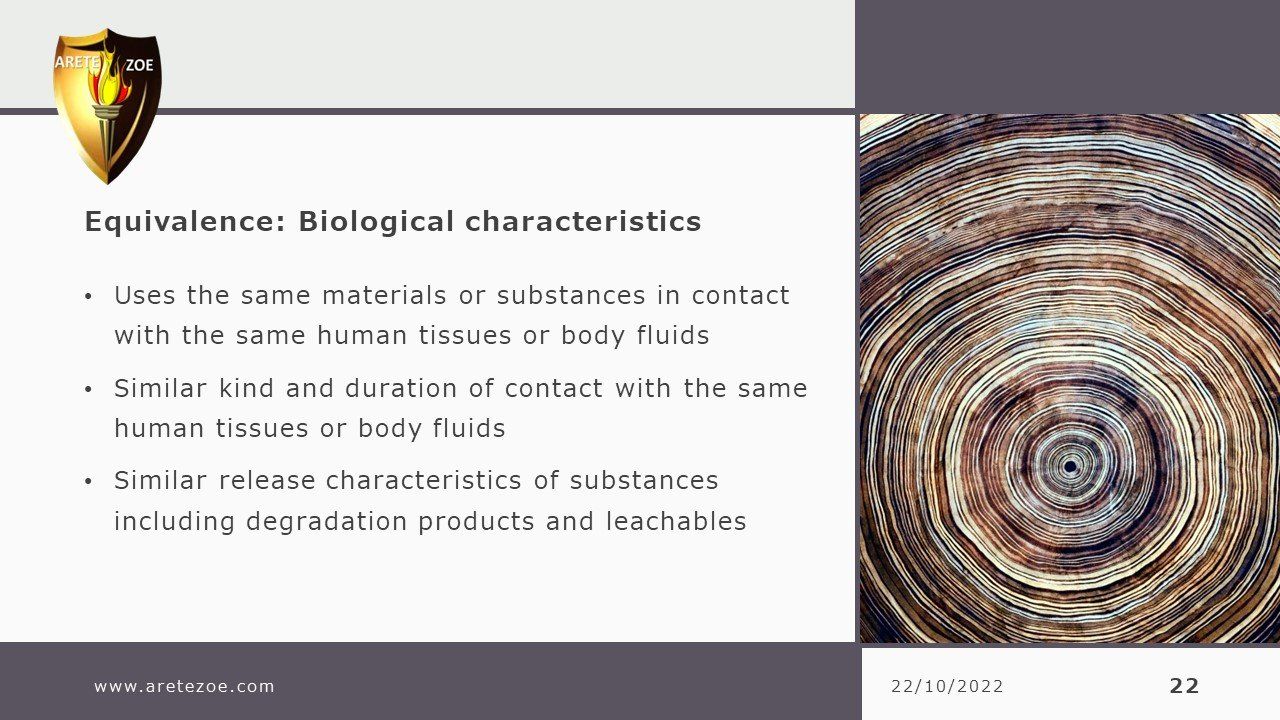 ARETE ZOE

Equivalence: Biological characteristics

• Uses the same materials or substances in contact with the same human tissues or body fluids

• Similar kind and duration of contact with the same human tissues or body fluids

• Similar release characteristics of substances including degradation products and leachables

www.aretezoe.com

22/10/2022

22